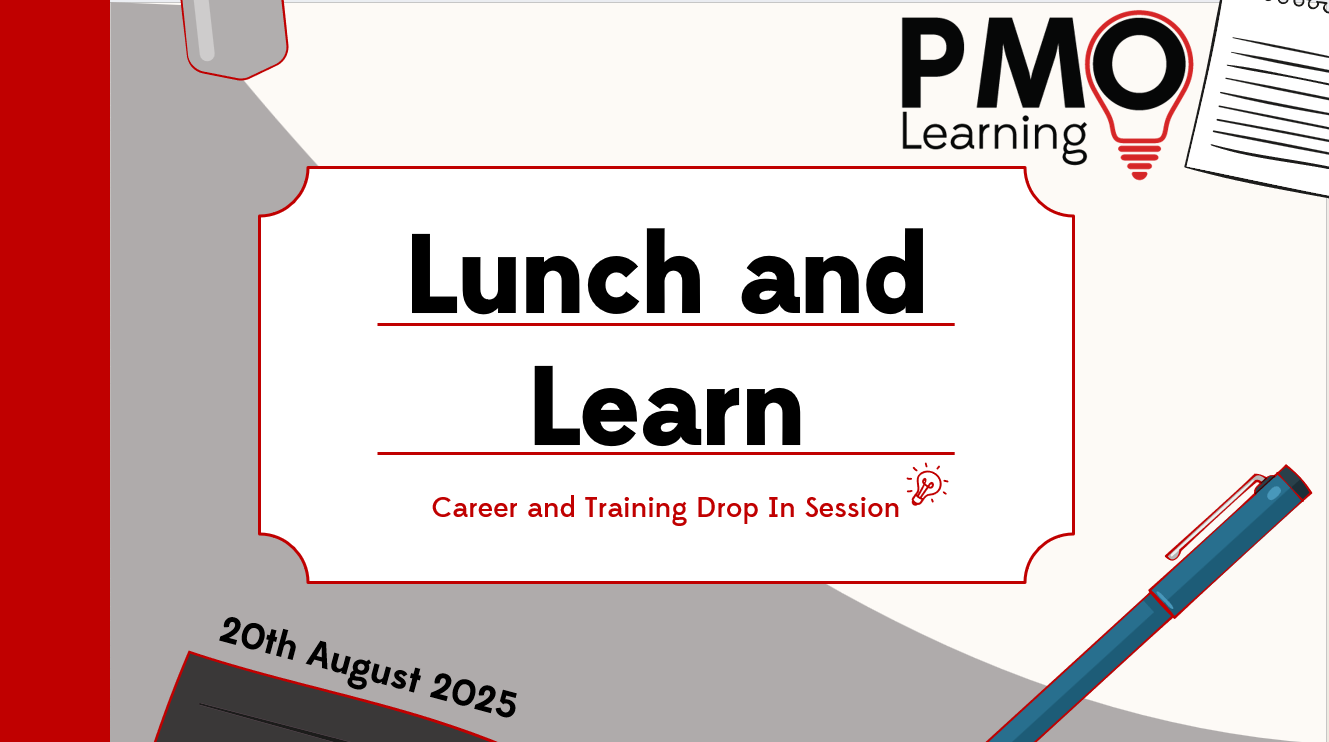 PMO
Learning

Lunch and Learn

Career and Training Drop In Session

20th August 2025